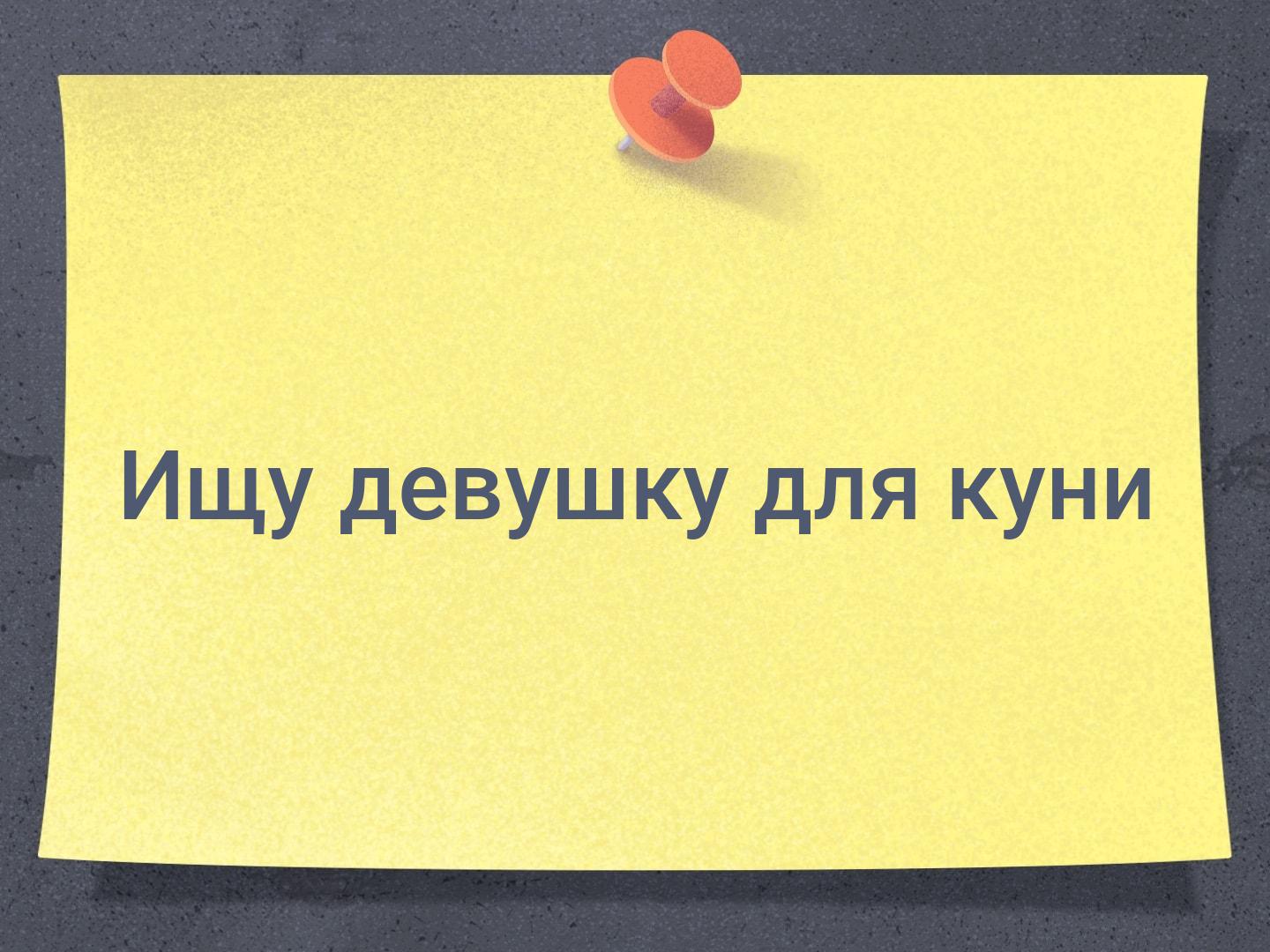 Ищу девушку для куни